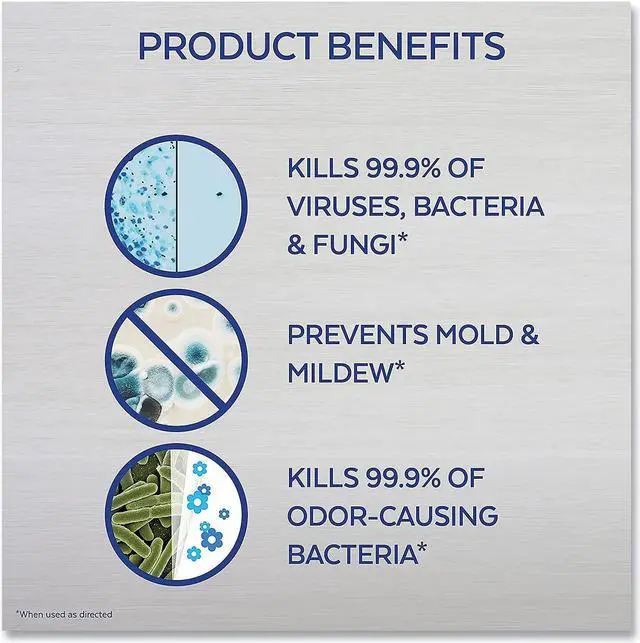 PRODUCT BENEFITS

KILLS 99.9% OF VIRUSES, BACTERIA & FUNGI*

PREVENTS MOLD & MILDEW*

KILLS 99.9% OF ODOR-CAUSING BACTERIA*

*When used as directed